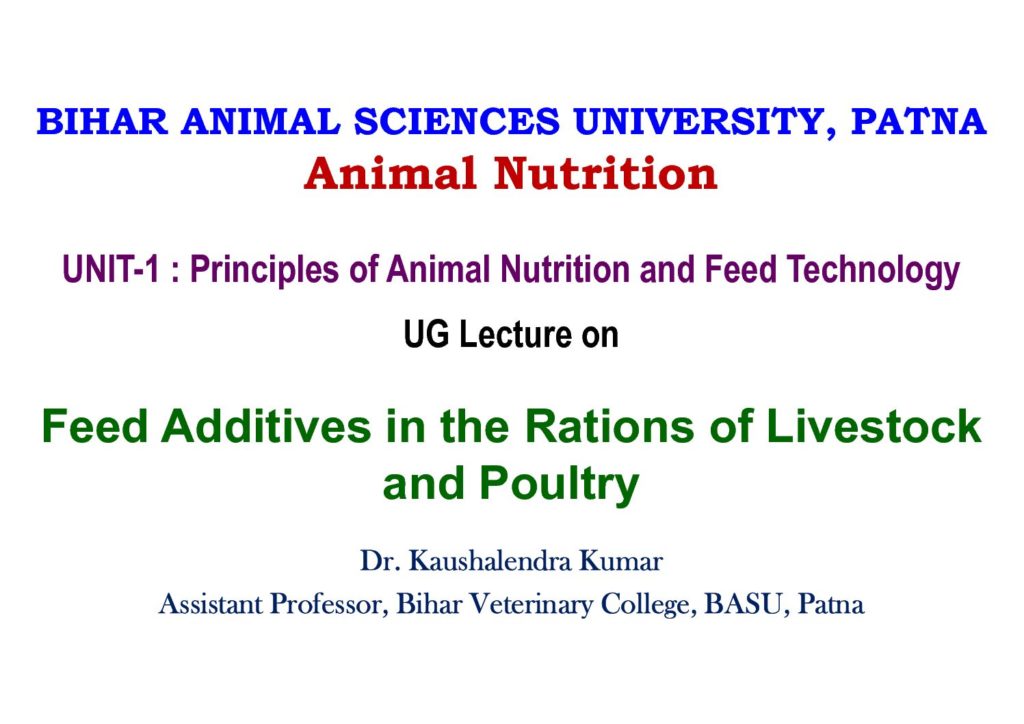 BIHAR ANIMAL SCIENCES UNIVERSITY, PATNA
Animal Nutrition

UNIT-1 : Principles of Animal Nutrition and Feed Technology

UG Lecture on

Feed Additives in the Rations of Livestock and Poultry

Dr. Kaushalendra Kumar
Assistant Professor, Bihar Veterinary College, BASU, Patna